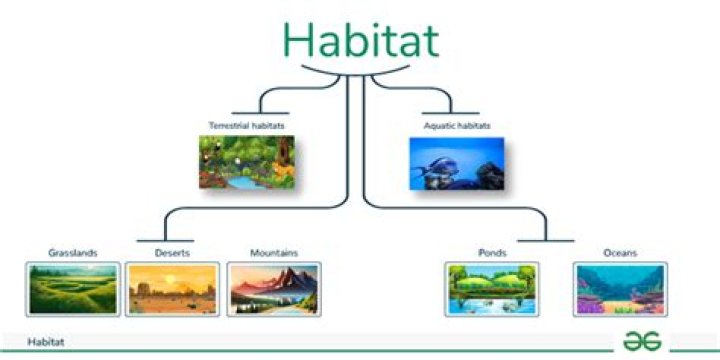 Habitat

Terrestrial habitats

Aquatic habitats

Grasslands

Deserts

Mountains

Ponds

Oceans

Habitat